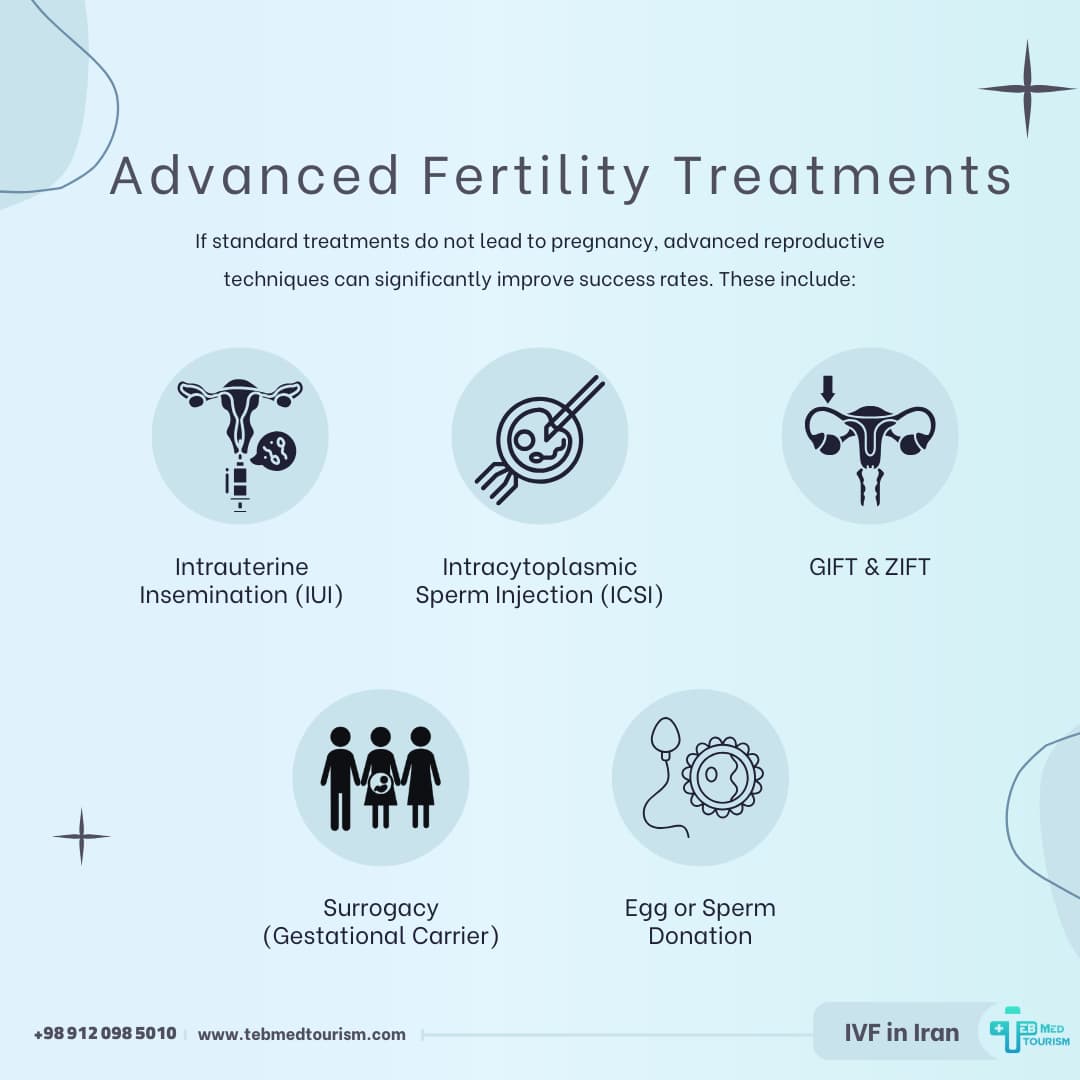 Advanced Fertility Treatments

If standard treatments do not lead to pregnancy, advanced reproductive techniques can significantly improve success rates. These include:

Intrauterine Insemination (IUI)

Intracytoplasmic Sperm Injection (ICSI)

GIFT & ZIFT

Surrogacy (Gestational Carrier)

Egg or Sperm Donation

+98 912 098 5010 | www.tebmedtourism.com

IVF in Iran

TEB MED TOURISM